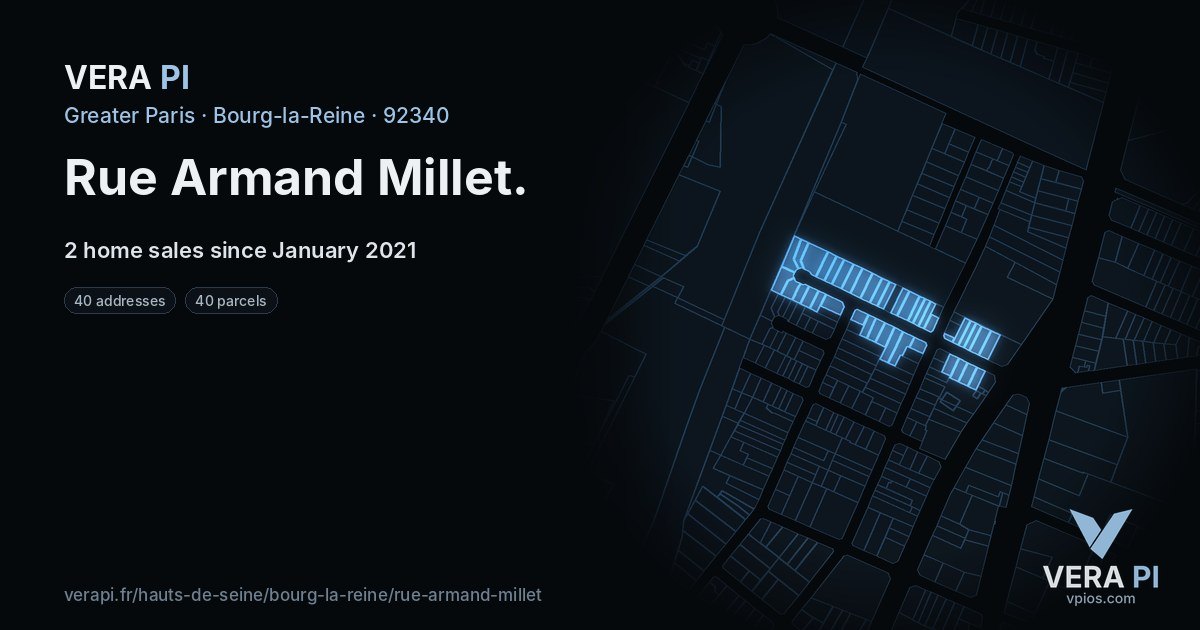 VERA PI

Greater Paris · Bourg-la-Reine · 92340

Rue Armand Millet.

2 home sales since January 2021

40 addresses

40 parcels

verapi.fr/hauts-de-seine/bourg-la-reine/rue-armand-millet

VERA PI
vpios.com